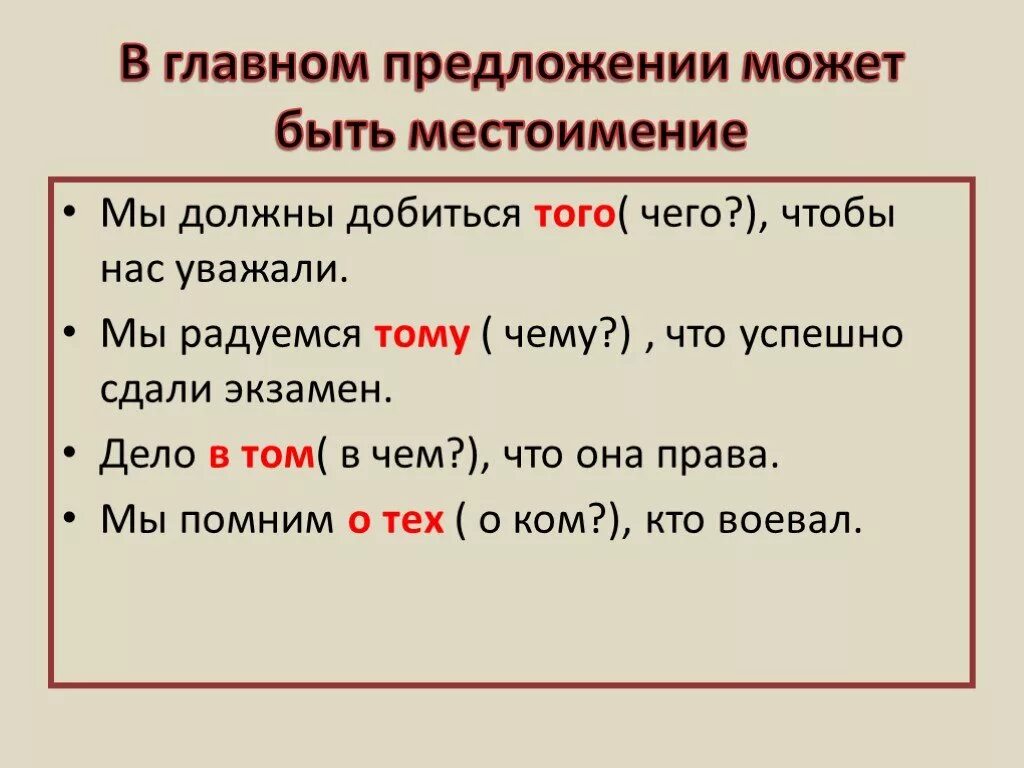 В главном предложении может быть местоимение

• Мы должны добиться того( чего?), чтобы нас уважали.

• Мы радуемся тому ( чему?) , что успешно сдали экзамен.

• Дело в том( в чем?), что она права.

• Мы помним о тех ( о ком?), кто воевал.